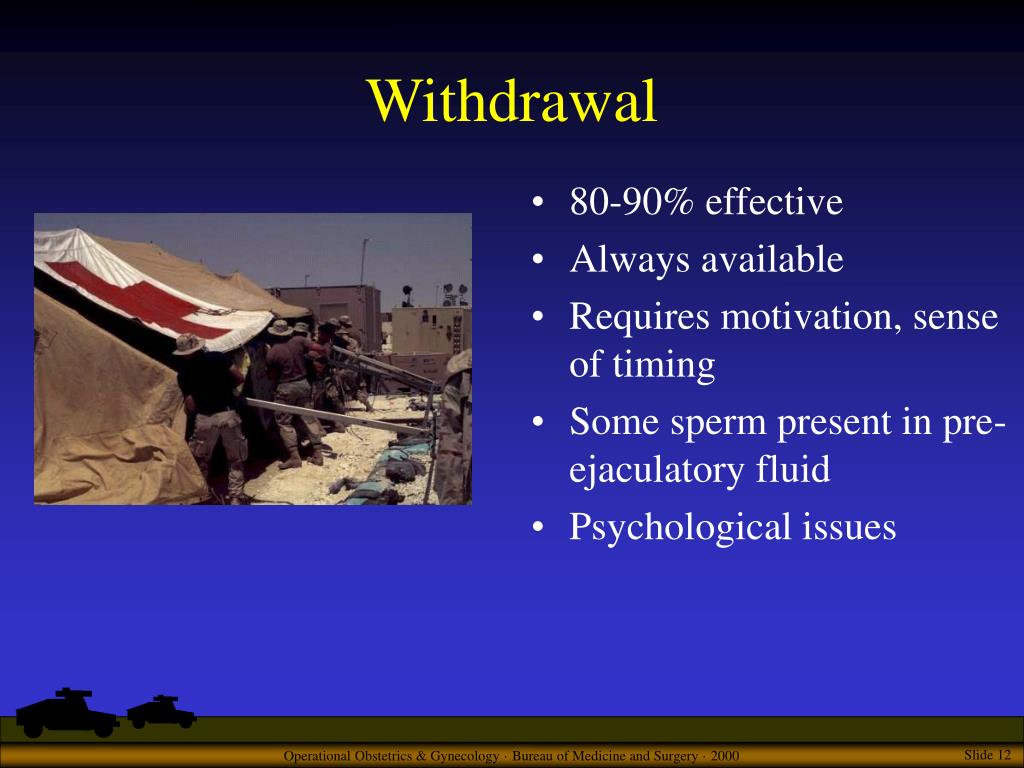 Withdrawal

• 80-90% effective
• Always available
• Requires motivation, sense of timing
• Some sperm present in pre-ejaculatory fluid
• Psychological issues

Operational Obstetrics & Gynecology · Bureau of Medicine and Surgery · 2000

Slide 12